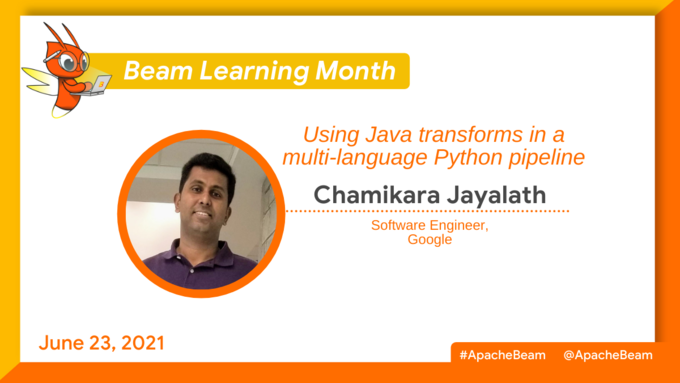 Beam Learning Month

Using Java transforms in a multi-language Python pipeline

Chamikara Jayalath

Software Engineer, Google

June 23, 2021

#ApacheBeam @ApacheBeam